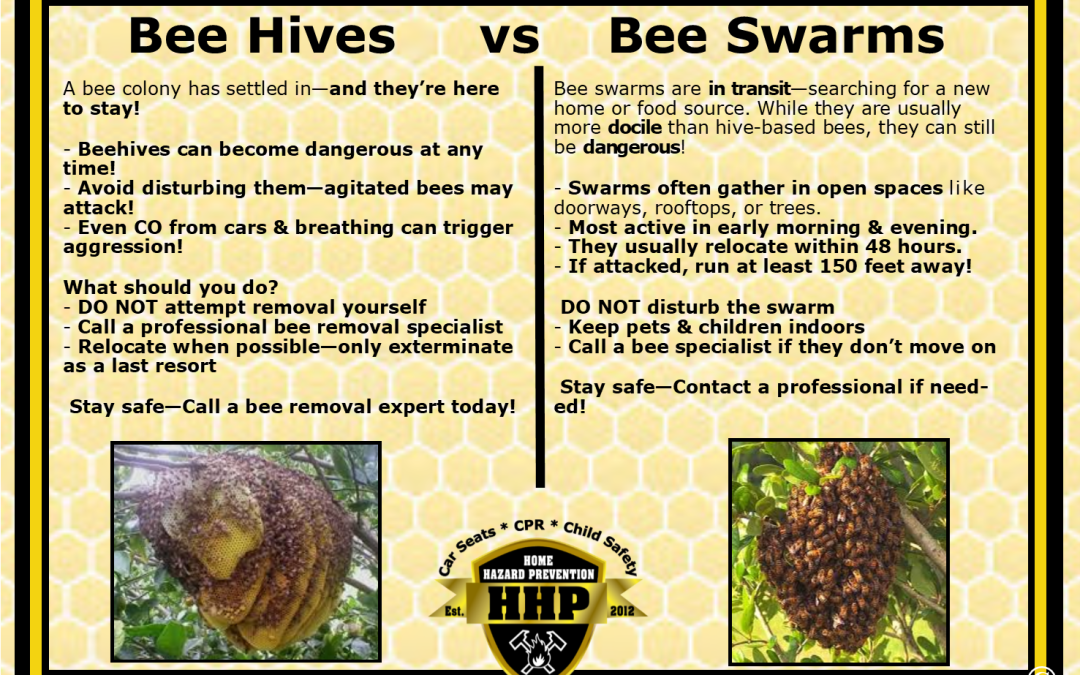 Bee Hives vs Bee Swarms

A bee colony has settled in—and they're here to stay!

- Beehives can become dangerous at any time!
- Avoid disturbing them—agitated bees may attack!
- Even CO from cars & breathing can trigger aggression!

What should you do?
- DO NOT attempt removal yourself
- Call a professional bee removal specialist
- Relocate when possible—only exterminate as a last resort

Stay safe—Call a bee removal expert today!

Bee swarms are in transit—searching for a new home or food source. While they are usually more docile than hive-based bees, they can still be dangerous!

- Swarms often gather in open spaces like doorways, rooftops, or trees.
- Most active in early morning & evening.
- They usually relocate within 48 hours.
- If attacked, run at least 150 feet away!

DO NOT disturb the swarm
- Keep pets & children indoors
- Call a bee specialist if they don't move on

Stay safe—Contact a professional if needed!

Car Seats * CPR * Child Safety
HOME HAZARD PREVENTION
Est. HHP 2012